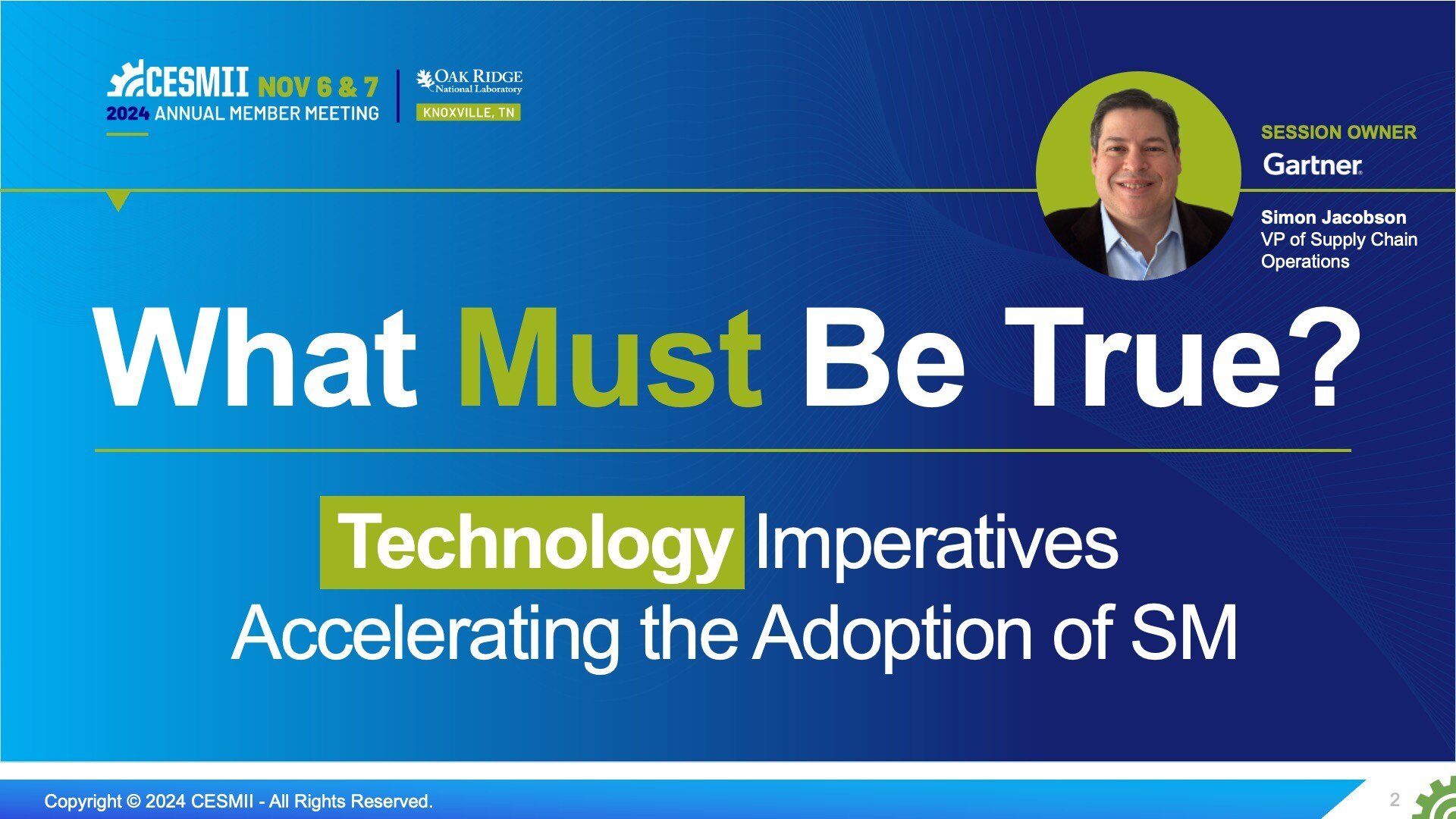 CESMII NOV 6 & 7
2024 ANNUAL MEMBER MEETING

OAK RIDGE
National Laboratory
KNOXVILLE, TN

SESSION OWNER
Gartner

Simon Jacobson
VP of Supply Chain Operations

What Must Be True?

Technology Imperatives
Accelerating the Adoption of SM

Copyright © 2024 CESMII - All Rights Reserved.

2